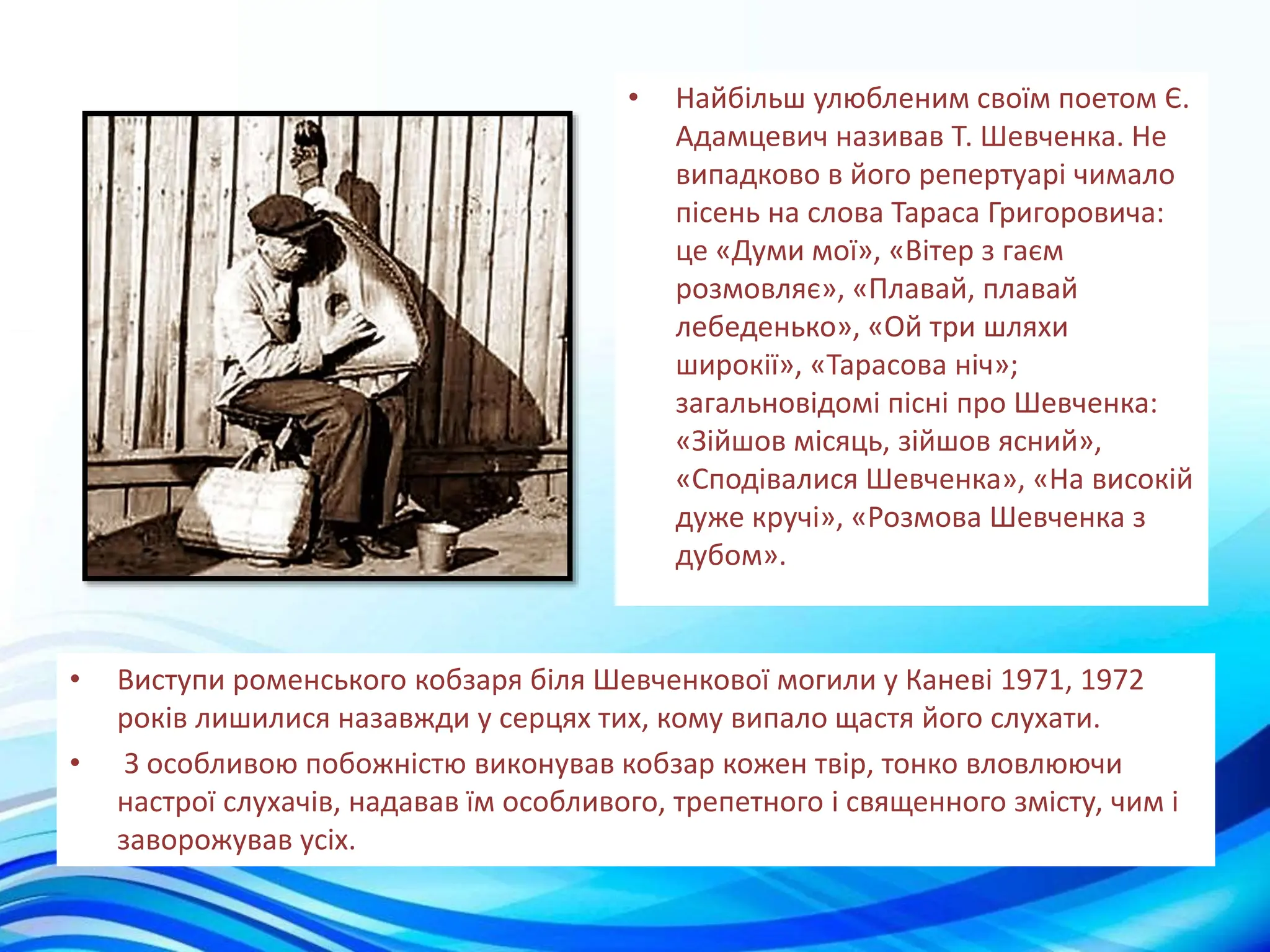 • Найбільш улюбленим своїм поетом Є. Адамцевич називав Т. Шевченка. Не випадково в його репертуарі чимало пісень на слова Тараса Григоровича: це «Думи мої», «Вітер з гаєм розмовляє», «Плавай, плавай лебеденько», «Ой три шляхи широкії», «Тарасова ніч»; загальновідомі пісні про Шевченка: «Зійшов місяць, зійшов ясний», «Сподівалися Шевченка», «На високій дуже кручі», «Розмова Шевченка з дубом».

• Виступи роменського кобзаря біля Шевченкової могили у Каневі 1971, 1972 років лишилися назавжди у серцях тих, кому випало щастя його слухати.

• З особливою побожністю виконував кобзар кожен твір, тонко вловлюючи настрої слухачів, надавав їм особливого, трепетного і священного змісту, чим і заворожував усіх.